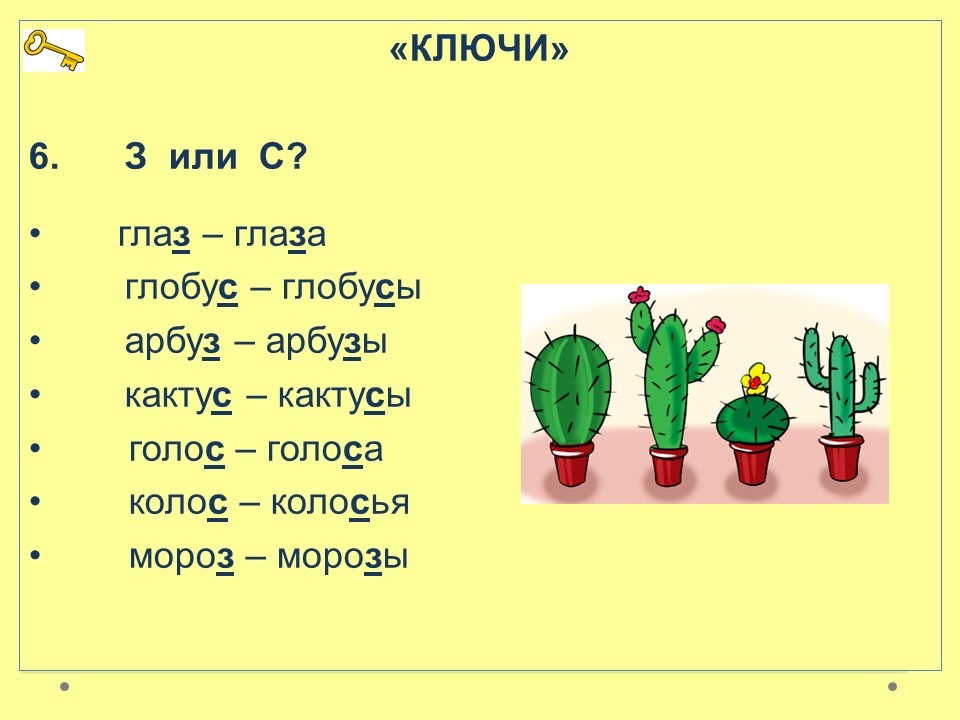 «КЛЮЧИ»

6. З или С?

• глаз – глаза
• глобус – глобусы
• арбуз – арбузы
• кактус – кактусы
• голос – голоса
• колос – колосья
• мороз – морозы